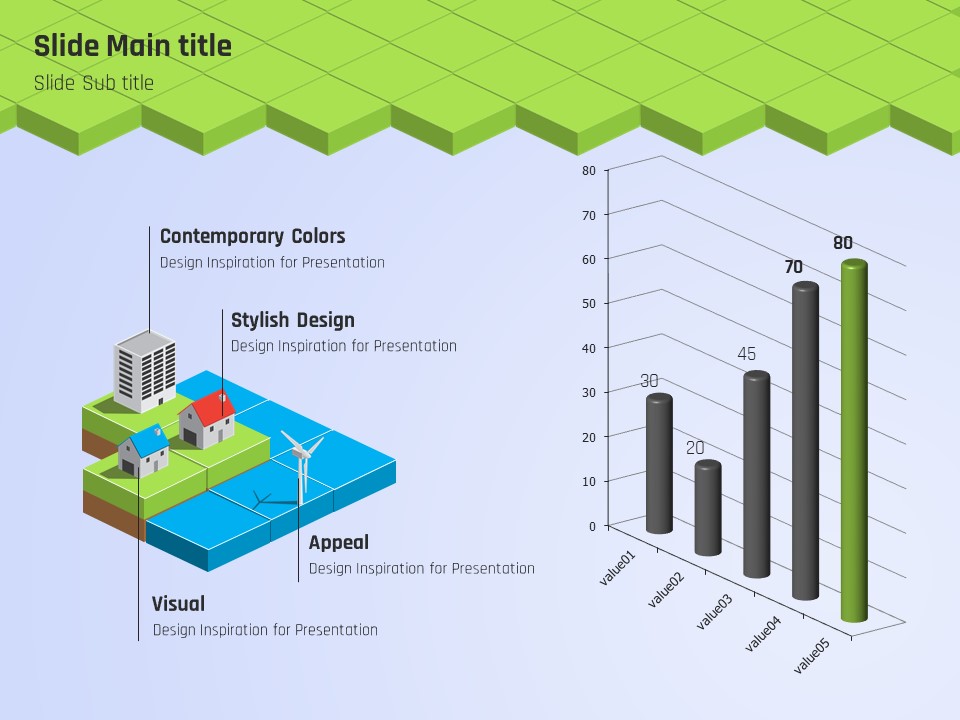 Slide Main title
Slide Sub title

Contemporary Colors
Design Inspiration for Presentation

Stylish Design
Design Inspiration for Presentation

Appeal
Design Inspiration for Presentation

Visual
Design Inspiration for Presentation

80
70
60
50
40
30
20
10
0

30
20
45
70
80

value01
value02
value03
value04
value05